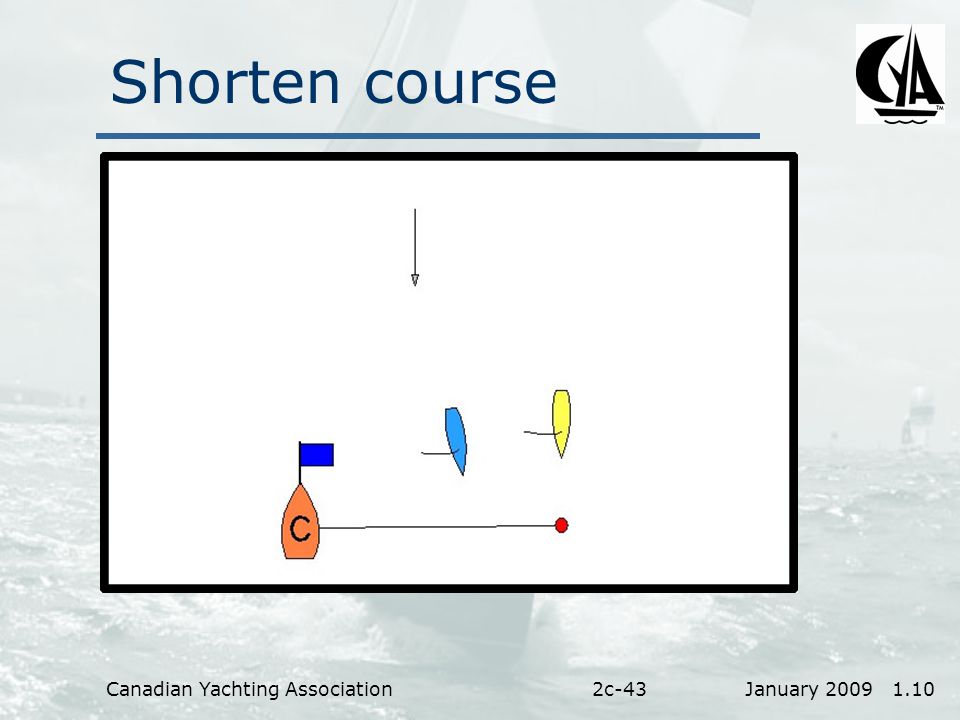 Shorten course

CYA

C

Canadian Yachting Association 2c-43 January 2009 1.10